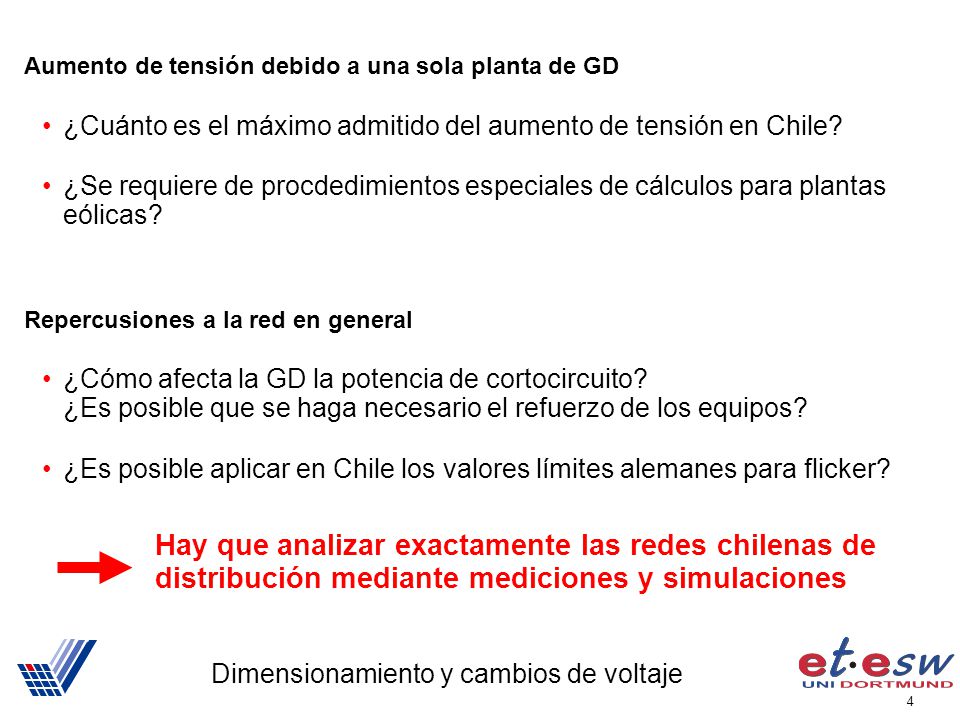 Aumento de tensión debido a una sola planta de GD

• ¿Cuánto es el máximo admitido del aumento de tensión en Chile?

• ¿Se requiere de procdedimientos especiales de cálculos para plantas eólicas?

Repercusiones a la red en general

• ¿Cómo afecta la GD la potencia de cortocircuito? ¿Es posible que se haga necesario el refuerzo de los equipos?

• ¿Es posible aplicar en Chile los valores límites alemanes para flicker?

Hay que analizar exactamente las redes chilenas de distribución mediante mediciones y simulaciones

Dimensionamiento y cambios de voltaje

et·esw
UNI DORTMUND

4